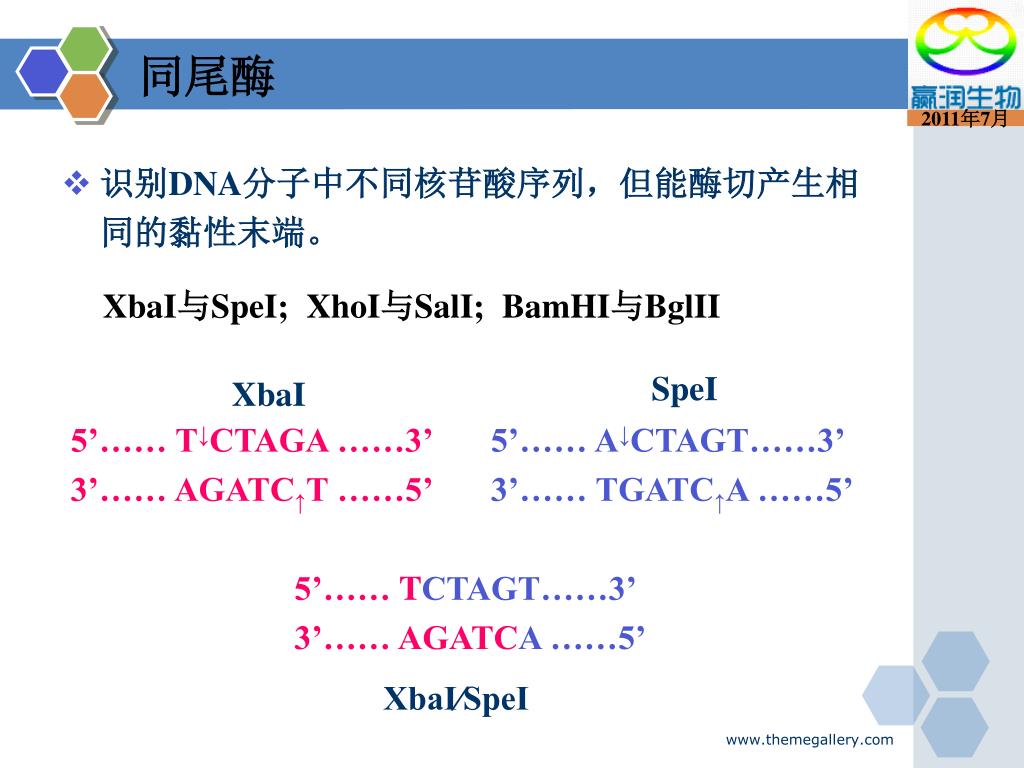 同尾酶

赢润生物
2011年7月

❖ 识别DNA分子中不同核苷酸序列，但能酶切产生相同的黏性末端。

XbaI与SpeI; XhoI与SalI; BamHI与BglII

XbaI
5’…… T↓CTAGA ……3’
3’…… AGATC↑T ……5’

SpeI
5’…… A↓CTAGT……3’
3’…… TGATC↑A ……5’

5’…… TCTAGT……3’
3’…… AGATCA ……5’

XbaI/SpeI

www.themegallery.com